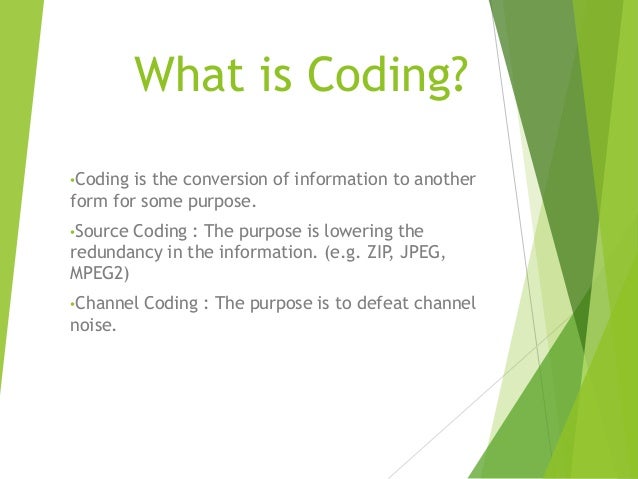 What is Coding?

•Coding is the conversion of information to another form for some purpose.

•Source Coding : The purpose is lowering the redundancy in the information. (e.g. ZIP, JPEG, MPEG2)

•Channel Coding : The purpose is to defeat channel noise.